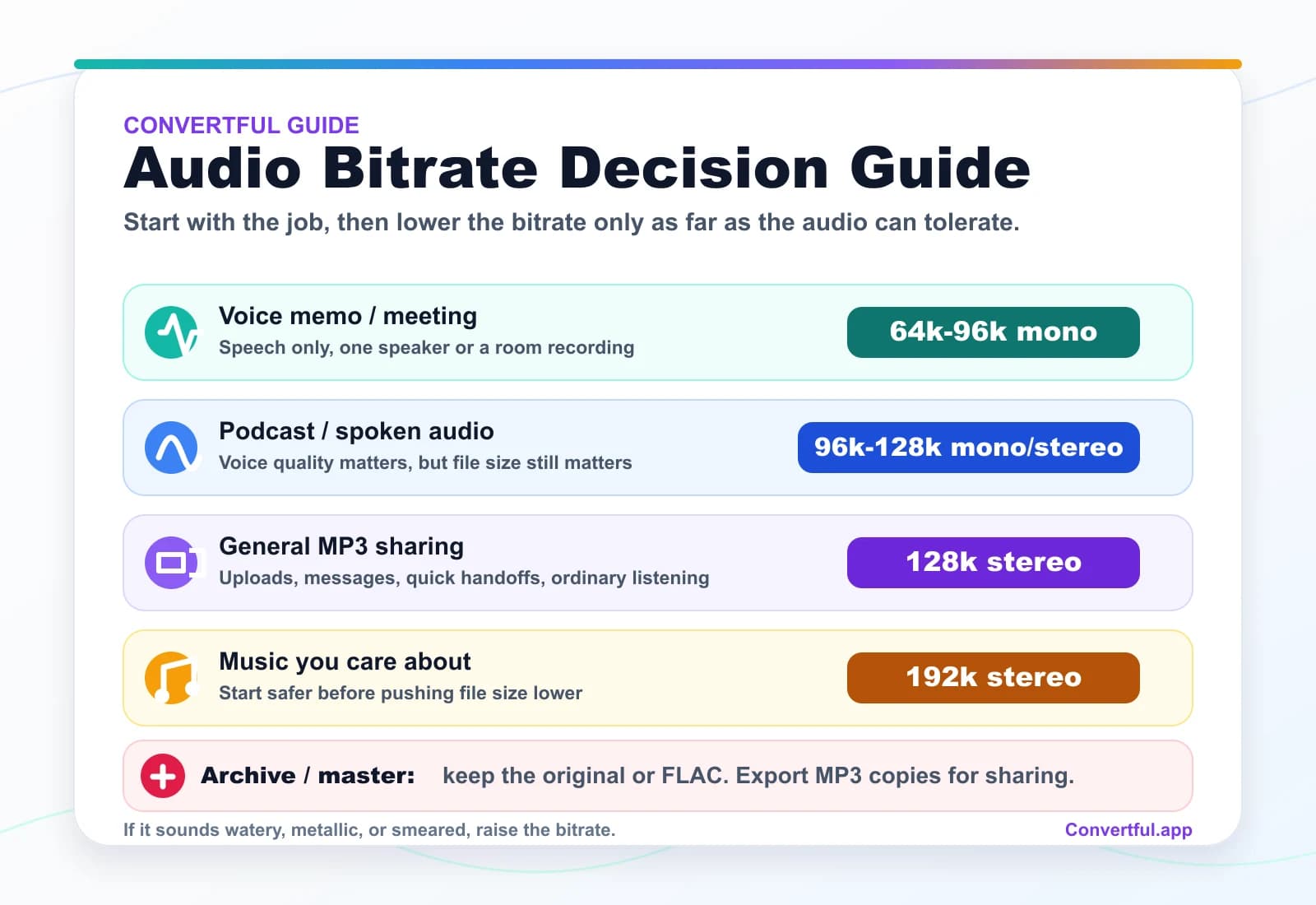 CONVERTFUL GUIDE

Audio Bitrate Decision Guide

Start with the job, then lower the bitrate only as far as the audio can tolerate.

Voice memo / meeting
Speech only, one speaker or a room recording
64k-96k mono

Podcast / spoken audio
Voice quality matters, but file size still matters
96k-128k mono/stereo

General MP3 sharing
Uploads, messages, quick handoffs, ordinary listening
128k stereo

Music you care about
Start safer before pushing file size lower
192k stereo

Archive / master: keep the original or FLAC. Export MP3 copies for sharing.

If it sounds watery, metallic, or smeared, raise the bitrate.

Convertful.app